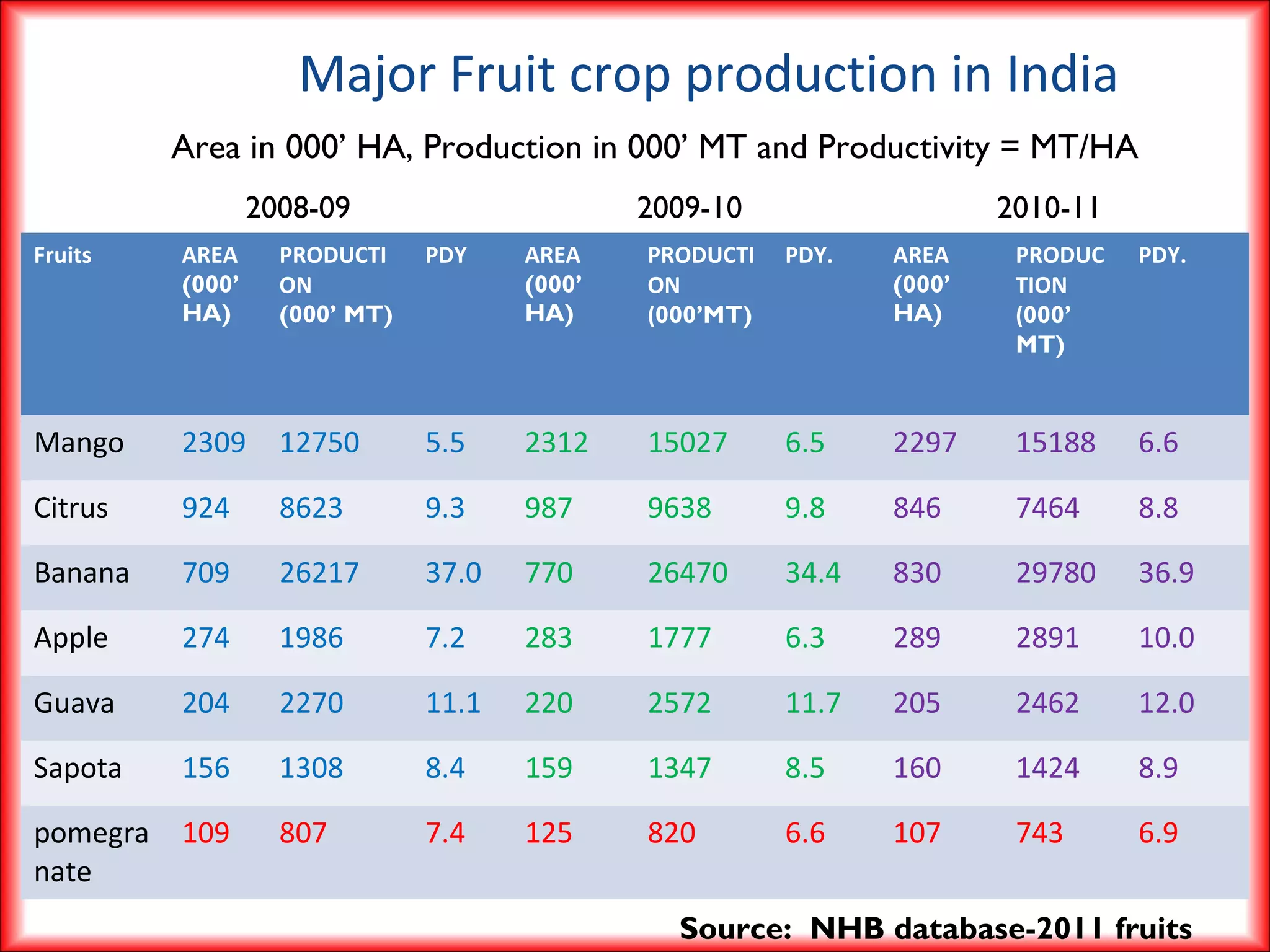 Major Fruit crop production in India

Area in 000' HA, Production in 000' MT and Productivity = MT/HA

2008-09 2009-10 2010-11

| Fruits | AREA (000' HA) | PRODUCTION (000' MT) | PDY | AREA (000' HA) | PRODUCTION (000'MT) | PDY. | AREA (000' HA) | PRODUCTION (000' MT) | PDY. |
|---|---|---|---|---|---|---|---|---|---|
| Mango | 2309 | 12750 | 5.5 | 2312 | 15027 | 6.5 | 2297 | 15188 | 6.6 |
| Citrus | 924 | 8623 | 9.3 | 987 | 9638 | 9.8 | 846 | 7464 | 8.8 |
| Banana | 709 | 26217 | 37.0 | 770 | 26470 | 34.4 | 830 | 29780 | 36.9 |
| Apple | 274 | 1986 | 7.2 | 283 | 1777 | 6.3 | 289 | 2891 | 10.0 |
| Guava | 204 | 2270 | 11.1 | 220 | 2572 | 11.7 | 205 | 2462 | 12.0 |
| Sapota | 156 | 1308 | 8.4 | 159 | 1347 | 8.5 | 160 | 1424 | 8.9 |
| pomegranate | 109 | 807 | 7.4 | 125 | 820 | 6.6 | 107 | 743 | 6.9 |

Source: NHB database-2011 fruits